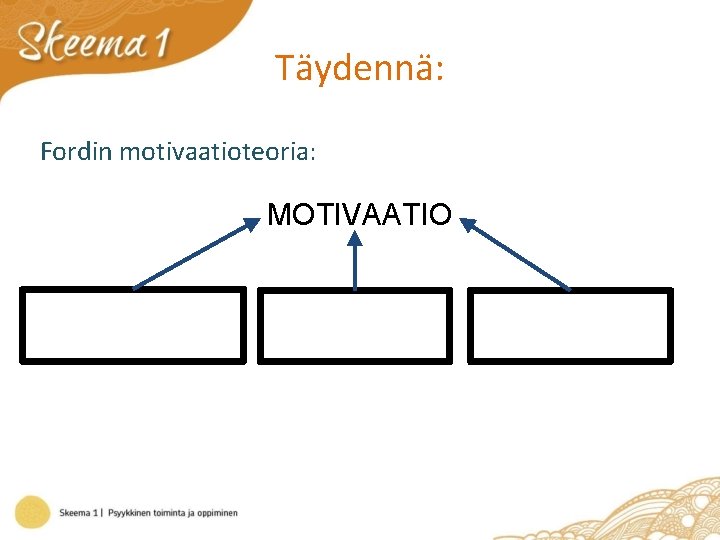 Skeema 1

Täydennä:

Fordin motivaatioteoria:

MOTIVAATIO

Skeema 1 | Psyykkinen toiminta ja oppiminen